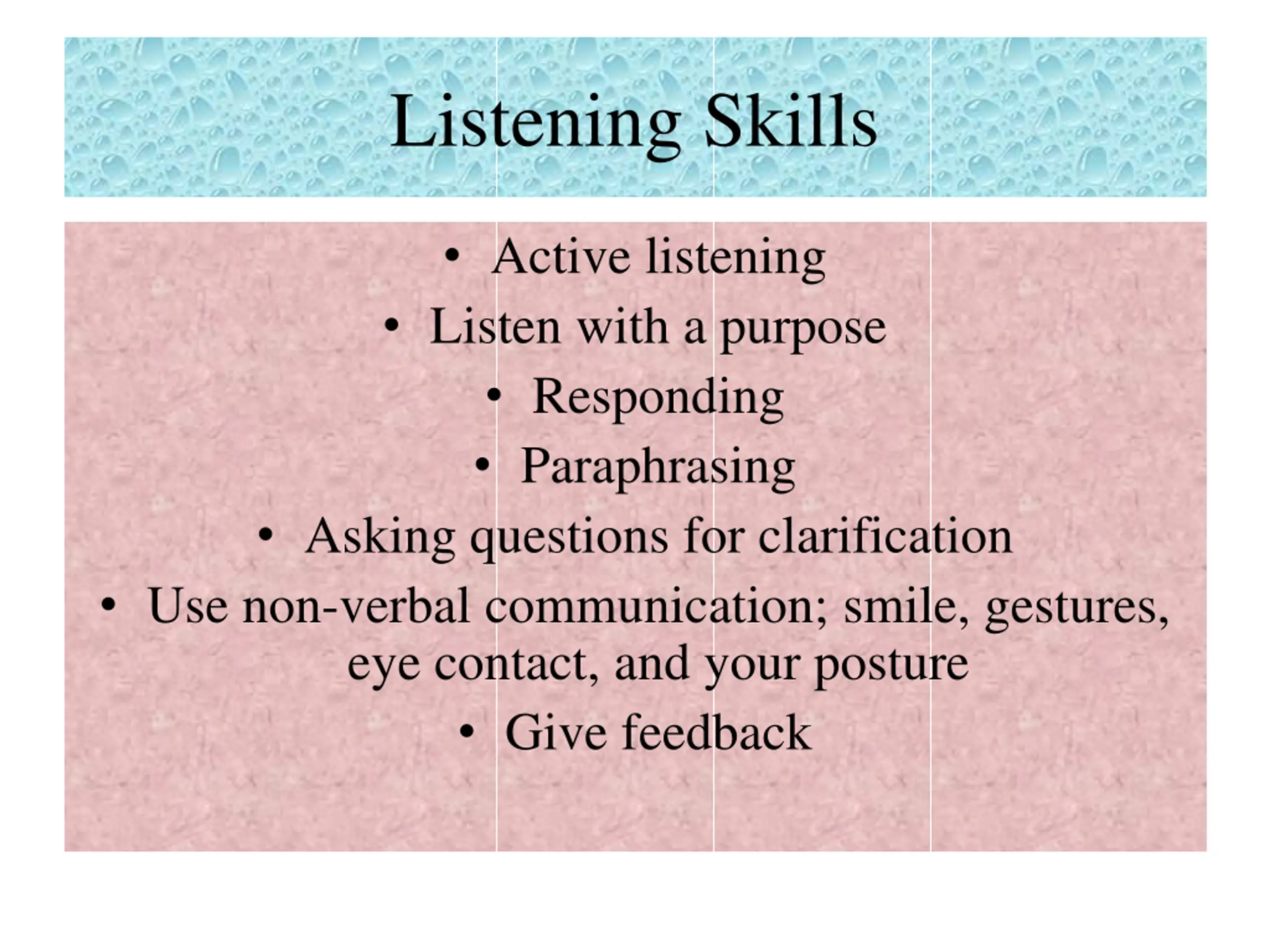 Listening Skills

• Active listening
• Listen with a purpose
• Responding
• Paraphrasing
• Asking questions for clarification
• Use non-verbal communication; smile, gestures, eye contact, and your posture
• Give feedback